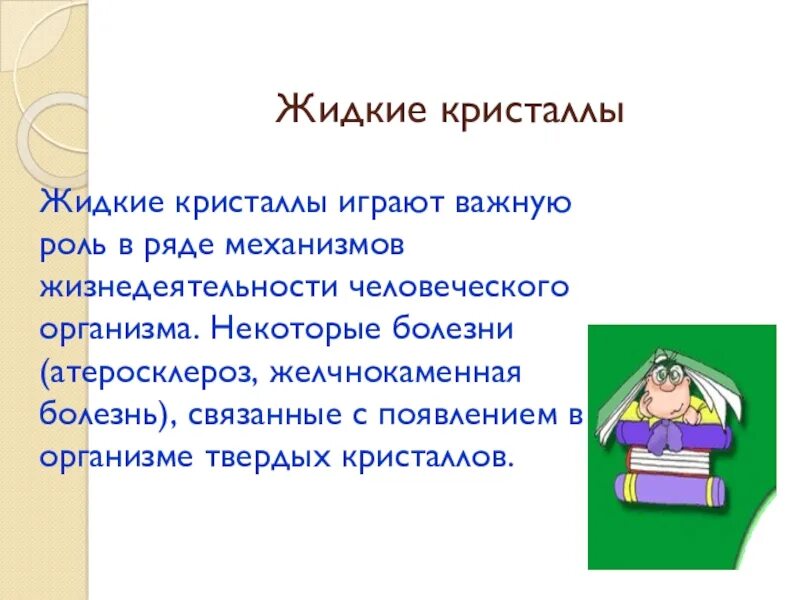 Жидкие кристаллы

Жидкие кристаллы играют важную роль в ряде механизмов жизнедеятельности человеческого организма. Некоторые болезни (атеросклероз, желчнокаменная болезнь), связанные с появлением в организме твердых кристаллов.